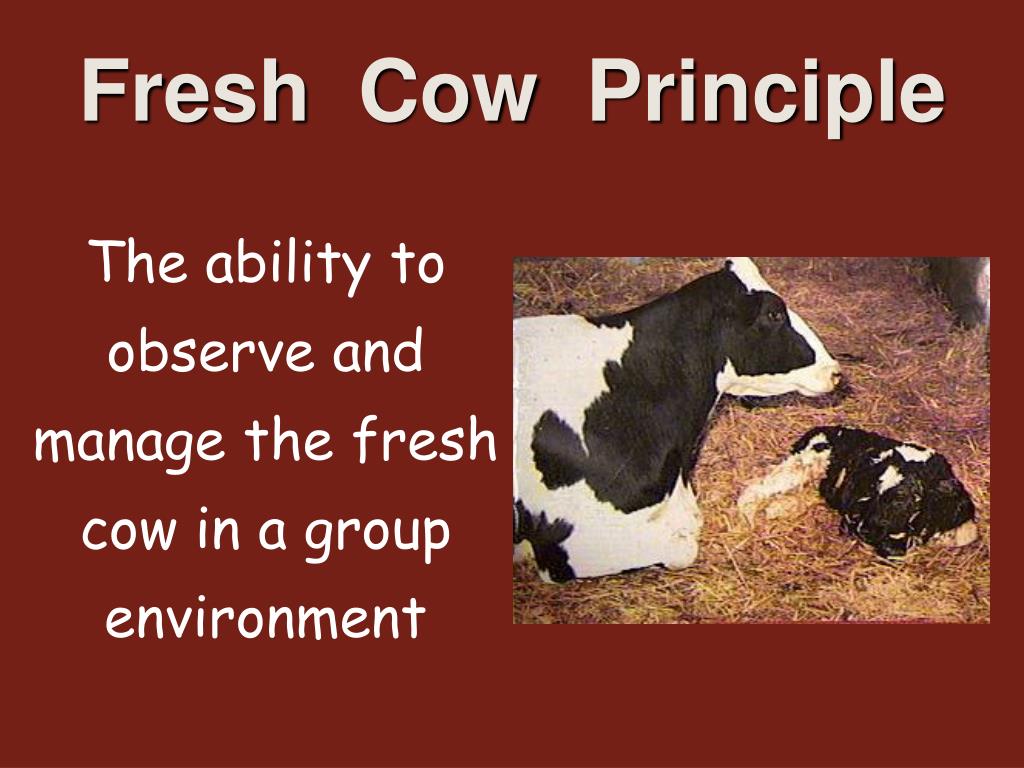 Fresh Cow Principle

The ability to observe and manage the fresh cow in a group environment